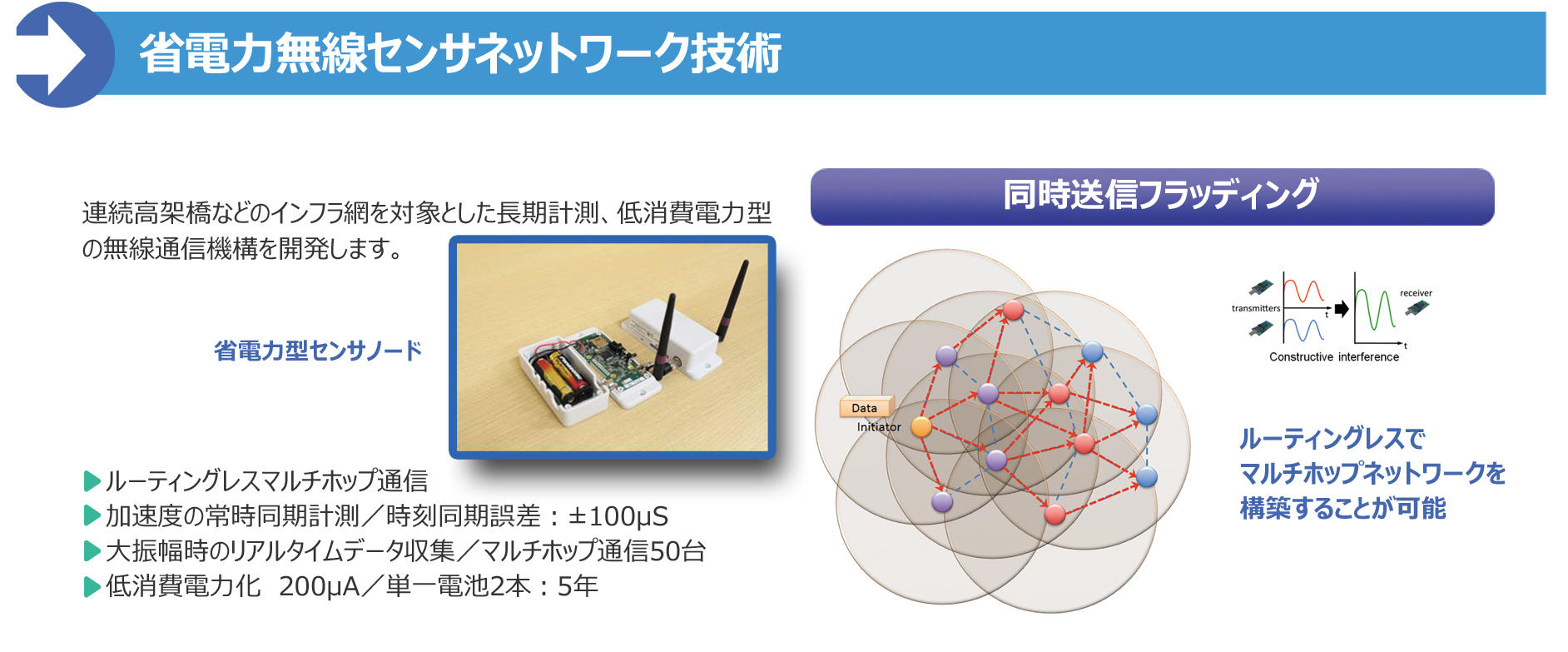 省電力無線センサネットワーク技術

連続高架橋などのインフラ網を対象とした長期計測、低消費電力型の無線通信機構を開発します。

省電力型センサノード

▶ルーティングレスマルチホップ通信
▶加速度の常時同期計測／時刻同期誤差：±100μS
▶大振幅時のリアルタイムデータ収集／マルチホップ通信50台
▶低消費電力化 200μA／単一電池2本：5年

同時送信フラッディング

Data
Initiator

transmitters
t
receiver
t
Constructive interference

ルーティングレスで
マルチホップネットワークを
構築することが可能